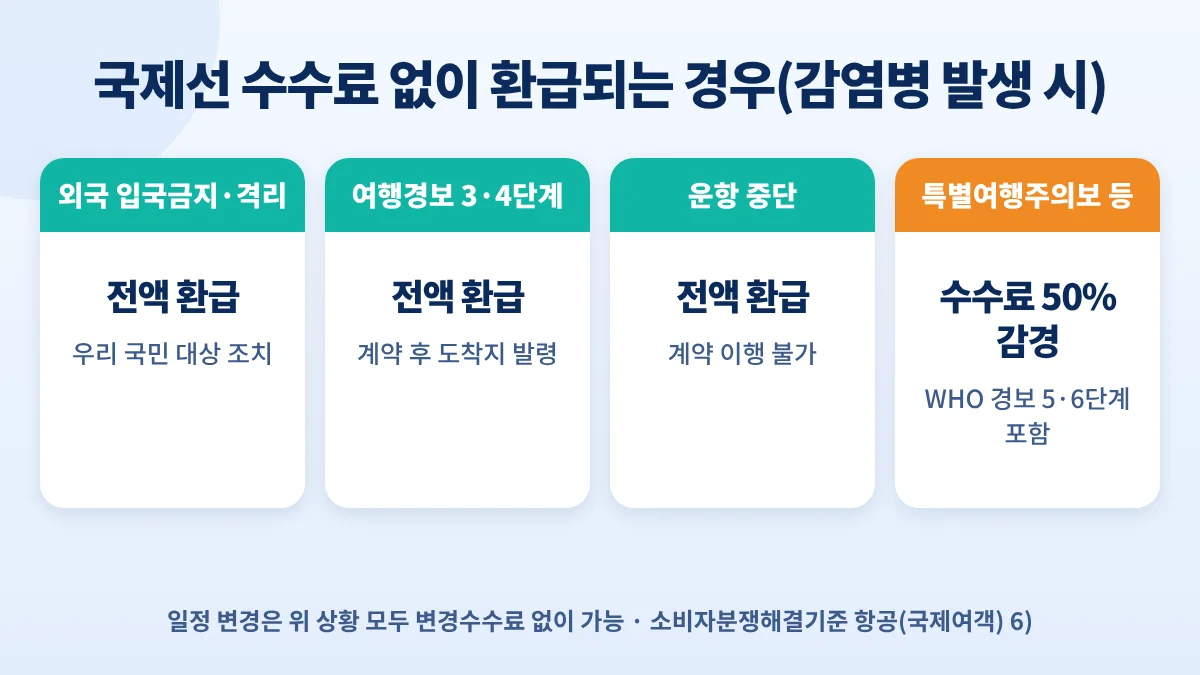 국제선 수수료 없이 환급되는 경우(감염병 발생 시)

외국 입국금지·격리

전액 환급

우리 국민 대상 조치

여행경보 3·4단계

전액 환급

계약 후 도착지 발령

운항 중단

전액 환급

계약 이행 불가

특별여행주의보 등

수수료 50% 감경

WHO 경보 5·6단계 포함

일정 변경은 위 상황 모두 변경수수료 없이 가능 · 소비자분쟁해결기준 항공(국제여객) 6)